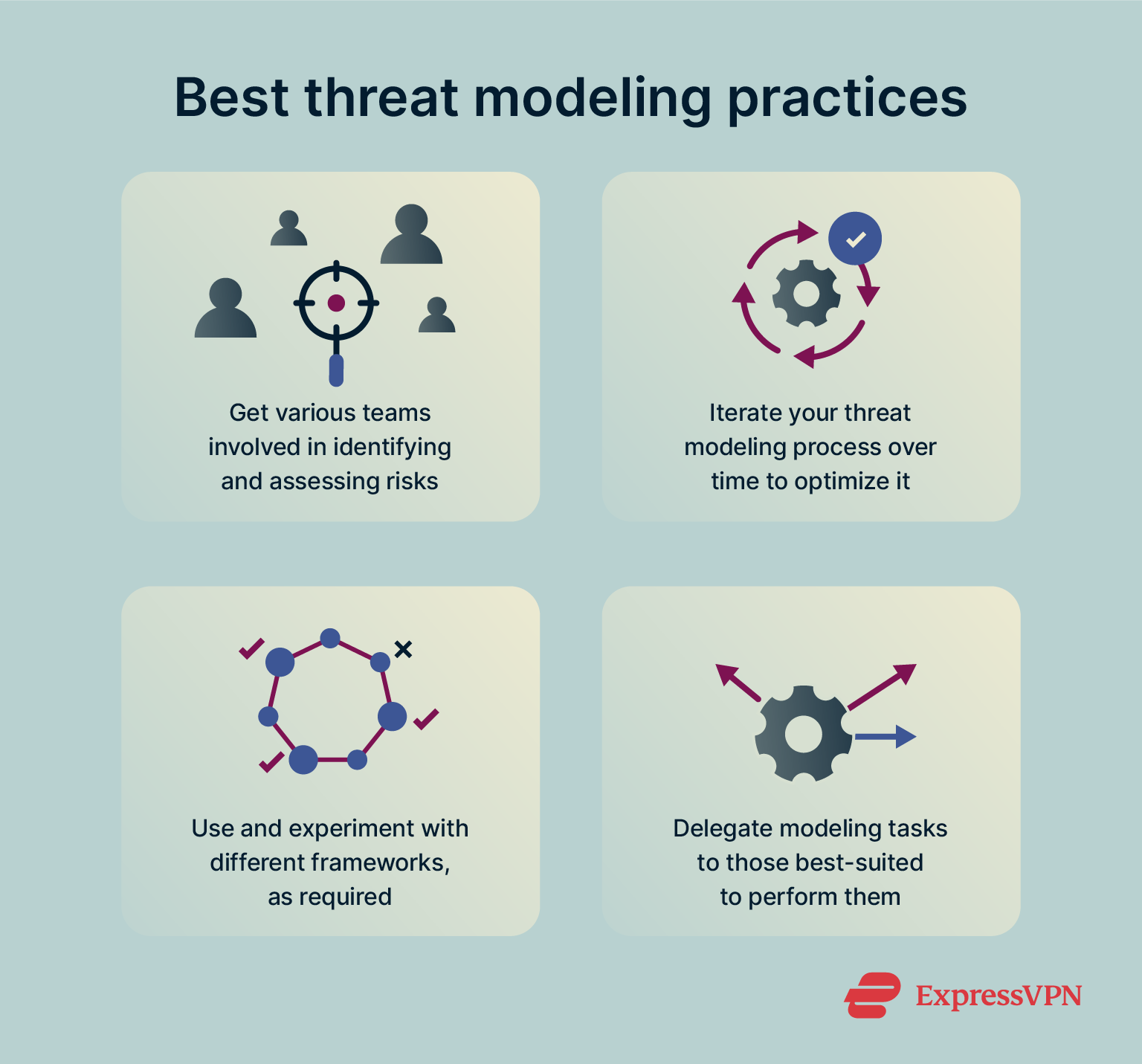 Best threat modeling practices

Get various teams involved in identifying and assessing risks

Iterate your threat modeling process over time to optimize it

Use and experiment with different frameworks, as required

Delegate modeling tasks to those best-suited to perform them

ExpressVPN